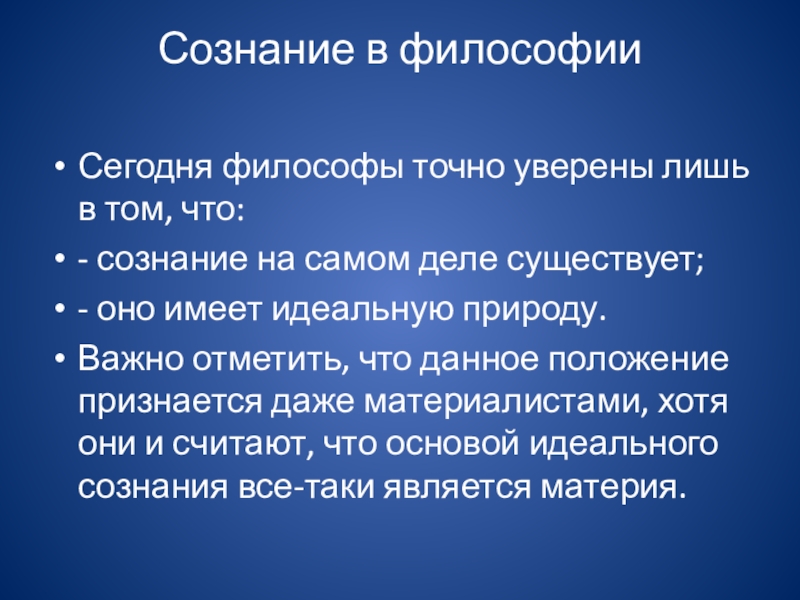 Сознание в философии

• Сегодня философы точно уверены лишь в том, что:
• - сознание на самом деле существует;
• - оно имеет идеальную природу.
• Важно отметить, что данное положение признается даже материалистами, хотя они и считают, что основой идеального сознания все-таки является материя.